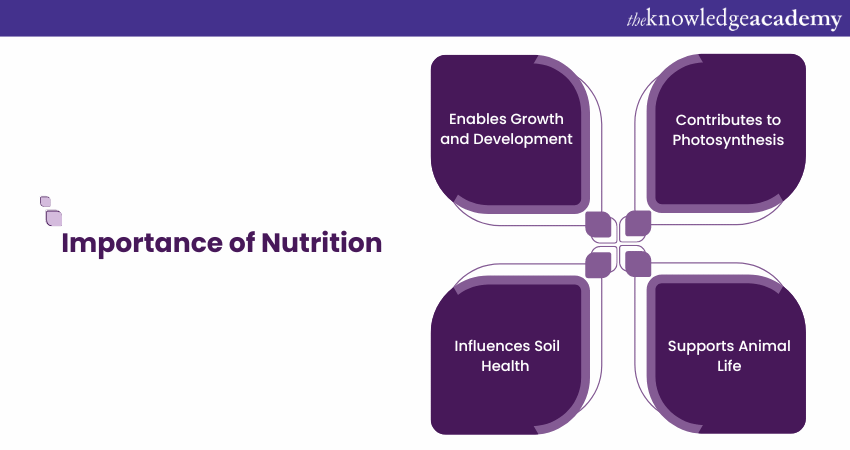 theknowledgeacademy

Importance of Nutrition

Enables Growth and Development

Contributes to Photosynthesis

Influences Soil Health

Supports Animal Life